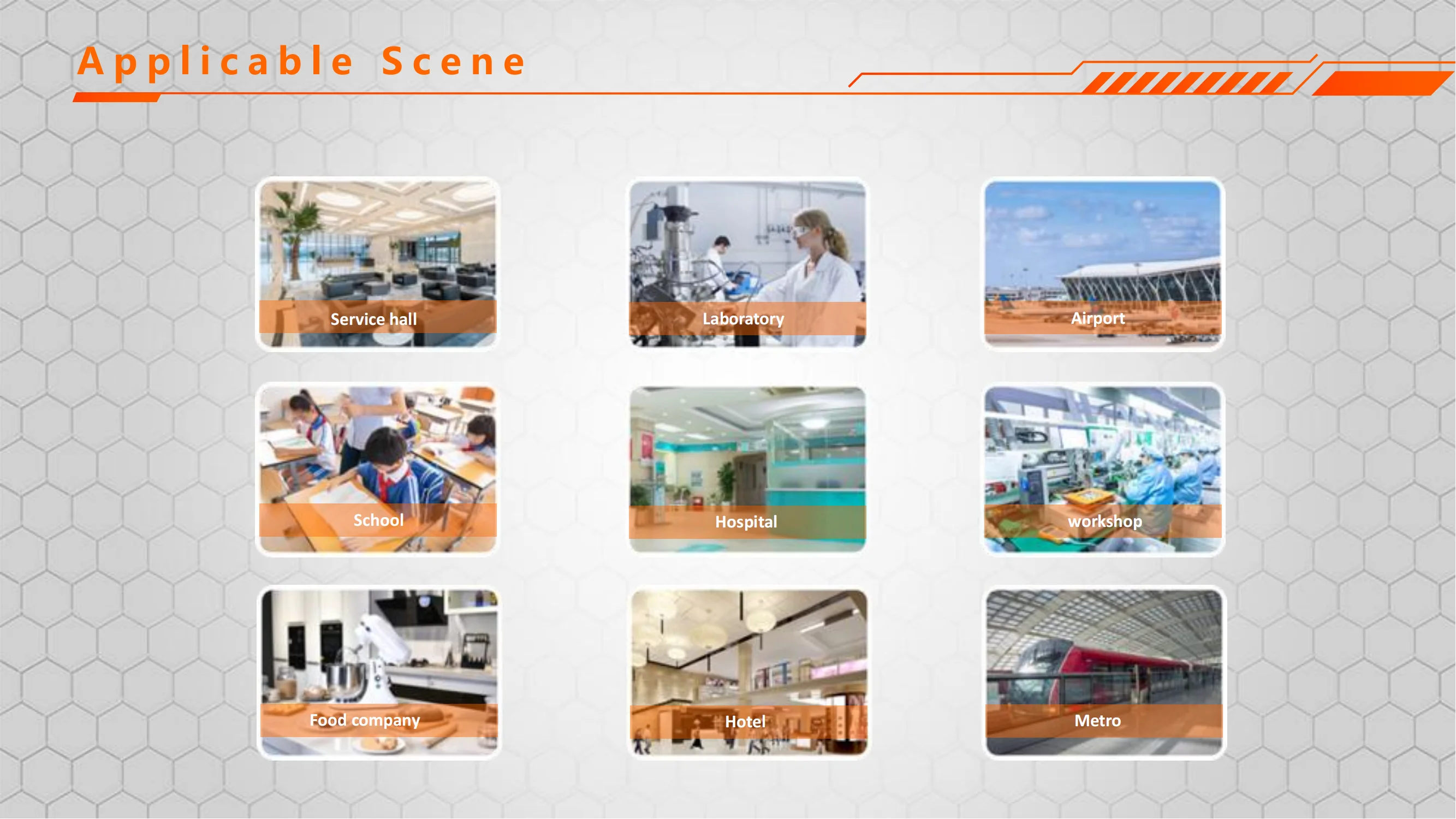 Applicable Scene

Service hall

Laboratory

Airport

School

Hospital

workshop

Food company

Hotel

Metro